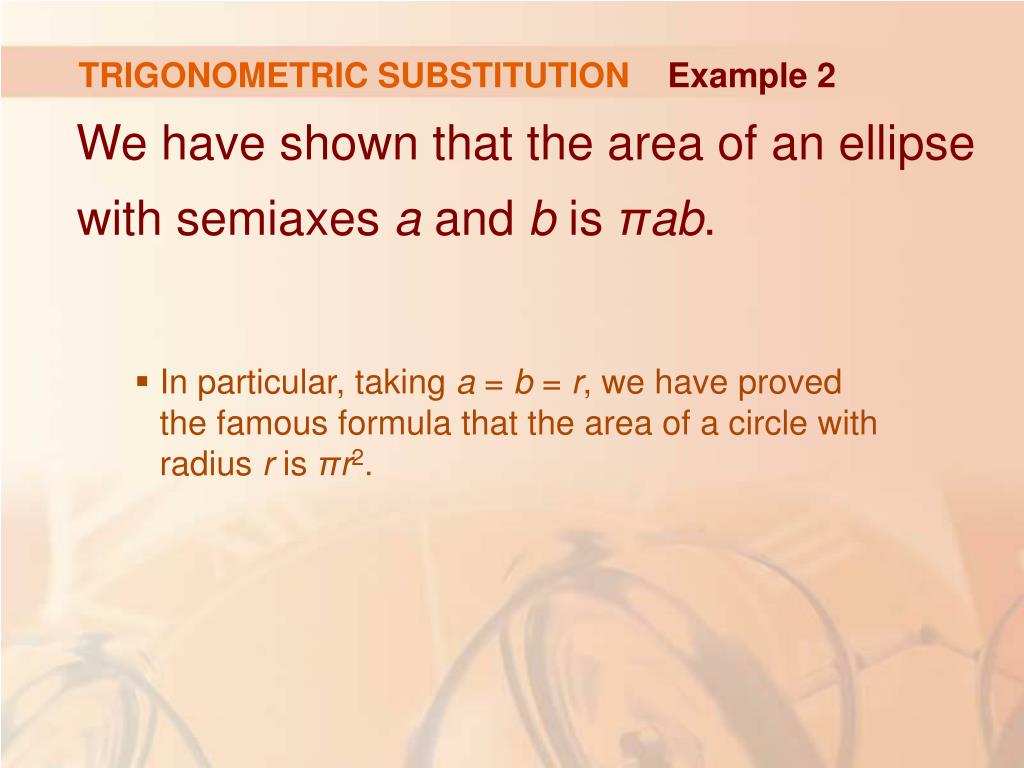 TRIGONOMETRIC SUBSTITUTION Example 2

We have shown that the area of an ellipse with semiaxes $a$ and $b$ is $\pi ab$.

▪ In particular, taking $a = b = r$, we have proved the famous formula that the area of a circle with radius $r$ is $\pi r^2$.